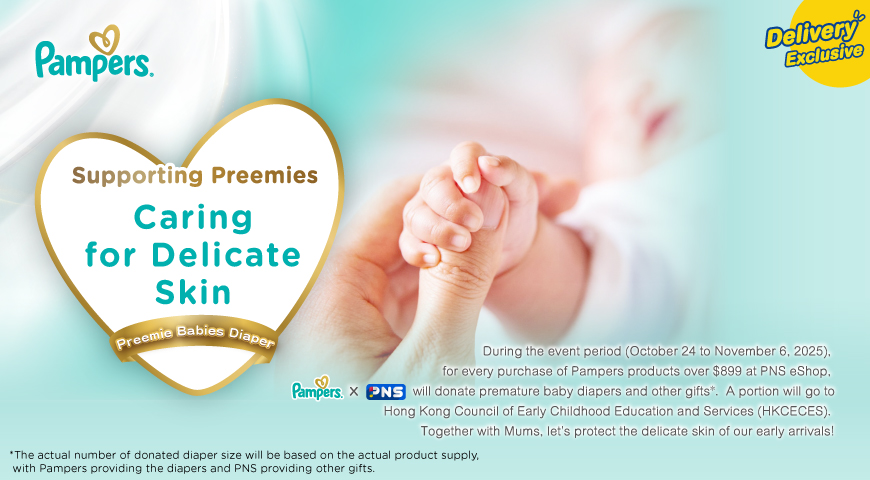 Pampers.

Delivery Exclusive

Supporting Preemies

Caring for Delicate Skin

Preemie Babies Diaper

During the event period (October 24 to November 6, 2025), for every purchase of Pampers products over $899 at PNS eShop, Pampers. × PNS will donate premature baby diapers and other gifts*. A portion will go to Hong Kong Council of Early Childhood Education and Services (HKCECES). Together with Mums, let's protect the delicate skin of our early arrivals!

*The actual number of donated diaper size will be based on the actual product supply, with Pampers providing the diapers and PNS providing other gifts.